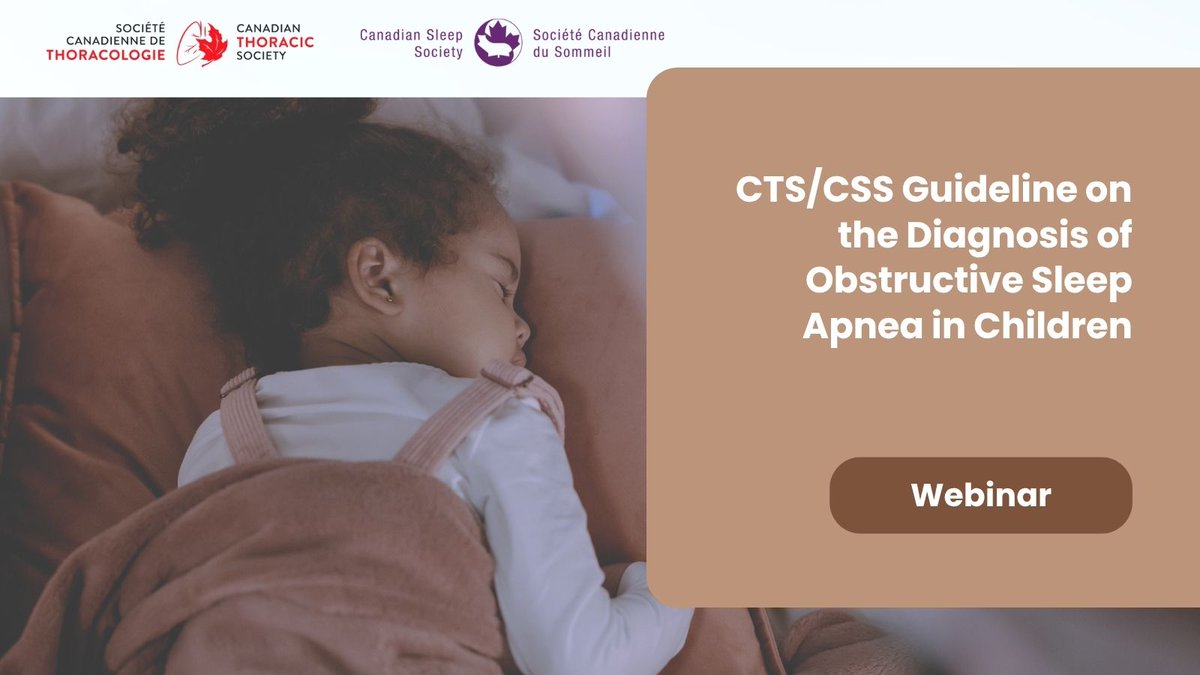 SOCIÉTÉ CANADIENNE DE THORACOLOGIE

CANADIAN THORACIC SOCIETY

Canadian Sleep Society

Société Canadienne du Sommeil

CTS/CSS Guideline on the Diagnosis of Obstructive Sleep Apnea in Children

Webinar